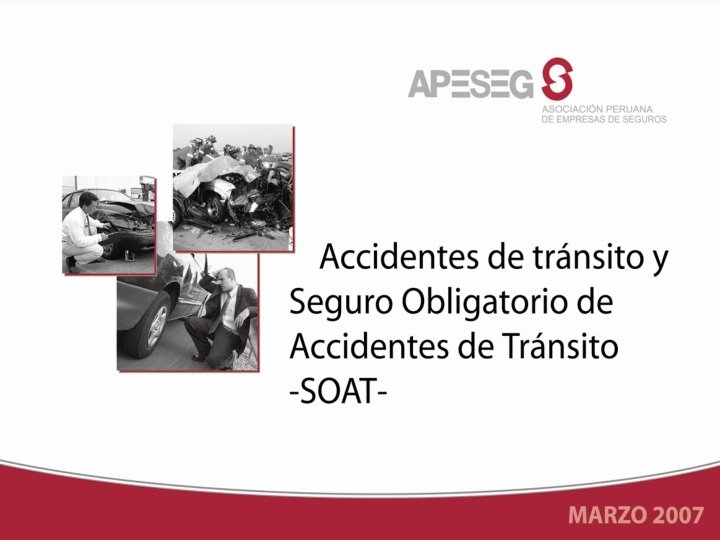 APESEG
ASOCIACIÓN PERUANA
DE EMPRESAS DE SEGUROS

Accidentes de tránsito y Seguro Obligatorio de Accidentes de Tránsito -SOAT-

MARZO 2007